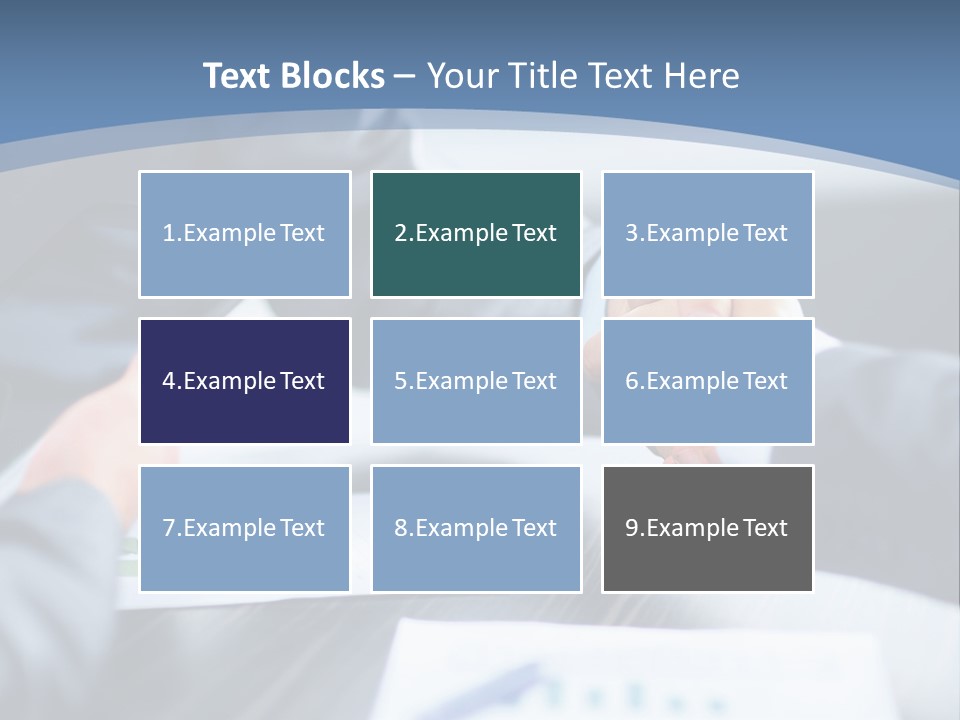 Text Blocks – Your Title Text Here

1.Example Text

2.Example Text

3.Example Text

4.Example Text

5.Example Text

6.Example Text

7.Example Text

8.Example Text

9.Example Text